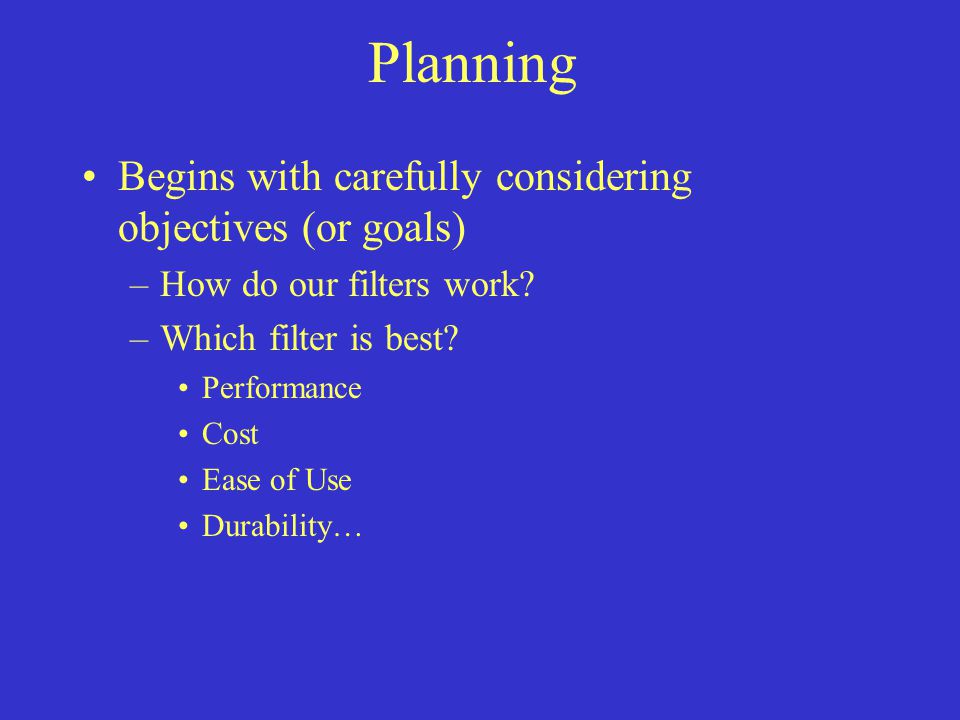 Planning

• Begins with carefully considering objectives (or goals)
– How do our filters work?
– Which filter is best?
• Performance
• Cost
• Ease of Use
• Durability…